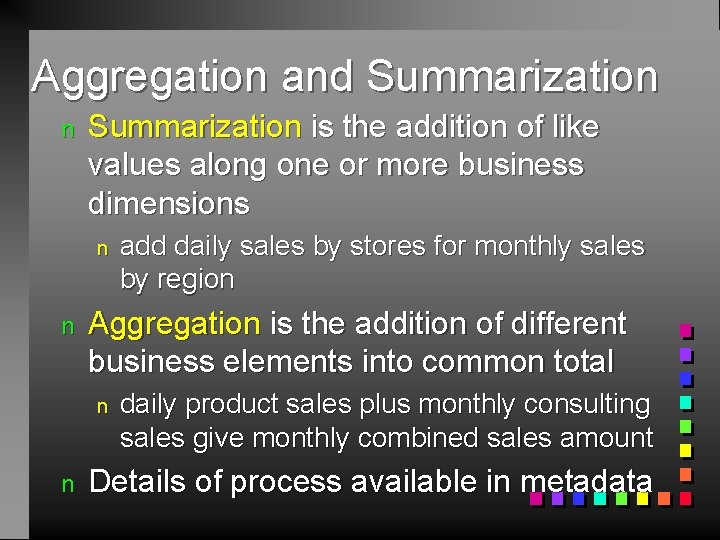 Aggregation and Summarization

n Summarization is the addition of like values along one or more business dimensions

n add daily sales by stores for monthly sales by region

n Aggregation is the addition of different business elements into common total

n daily product sales plus monthly consulting sales give monthly combined sales amount

n Details of process available in metadata